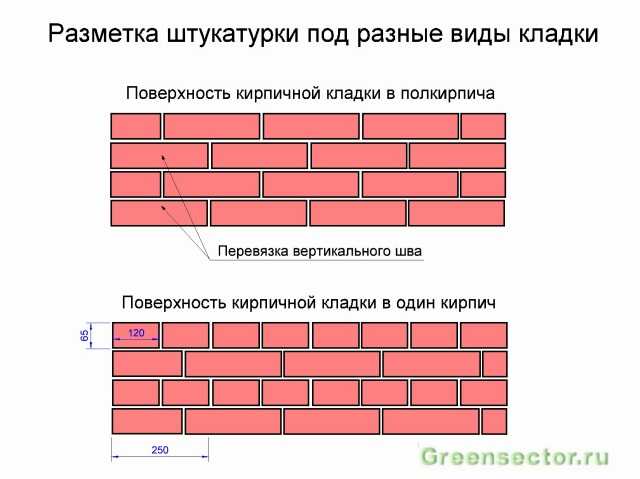 Разметка штукатурки под разные виды кладки

Поверхность кирпичной кладки в полкирпича

Перевязка вертикального шва

Поверхность кирпичной кладки в один кирпич

65

120

250

Greensector.ru